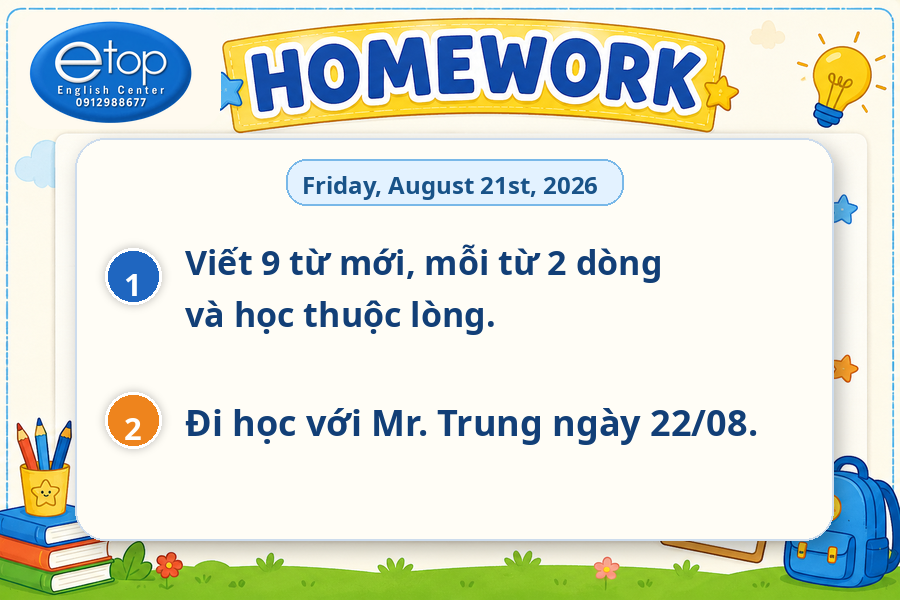 etop
English Center
0912988677

HOMEWORK

Friday, August 21st, 2026

1 Viết 9 từ mới, mỗi từ 2 dòng và học thuộc lòng.

2 Đi học với Mr. Trung ngày 22/08.